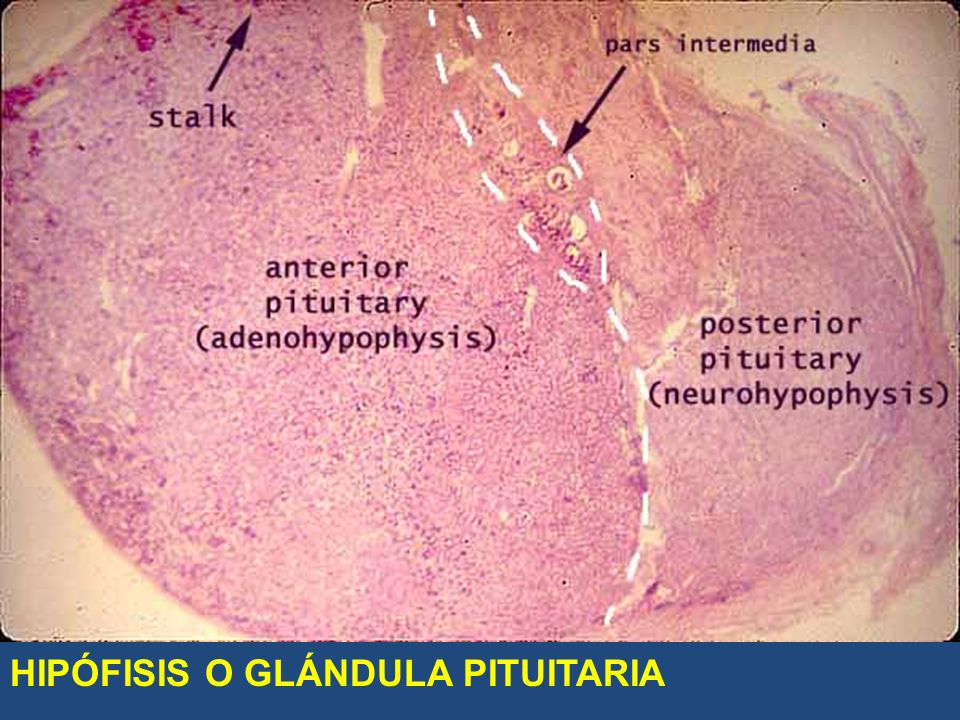 stalk

pars intermedia

anterior pituitary (adenohypophysis)

posterior pituitary (neurohypophysis)

HIPÓFISIS O GLÁNDULA PITUITARIA